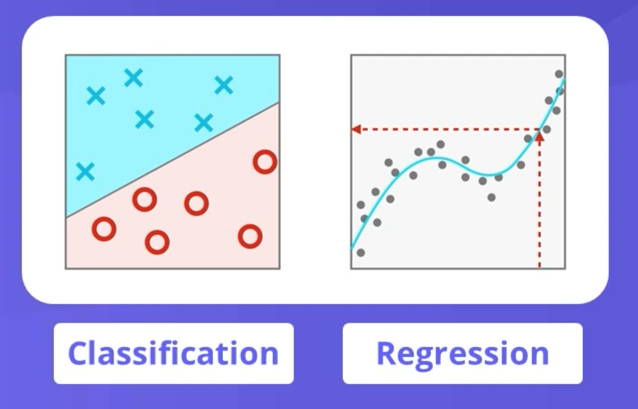 Classification

Regression